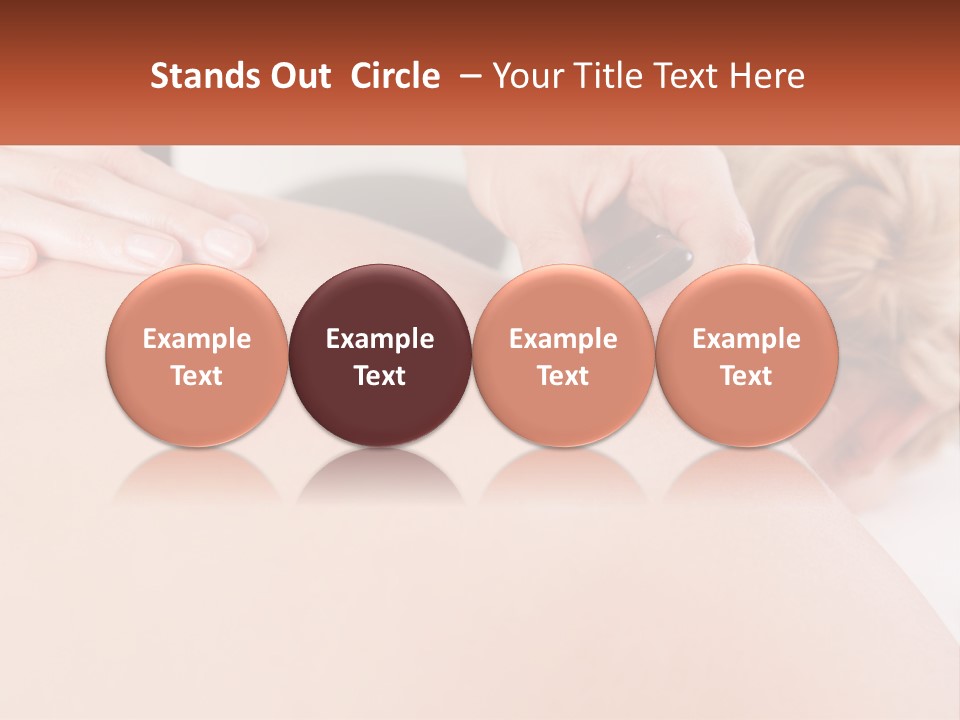 Stands Out Circle – Your Title Text Here

Example Text

Example Text

Example Text

Example Text